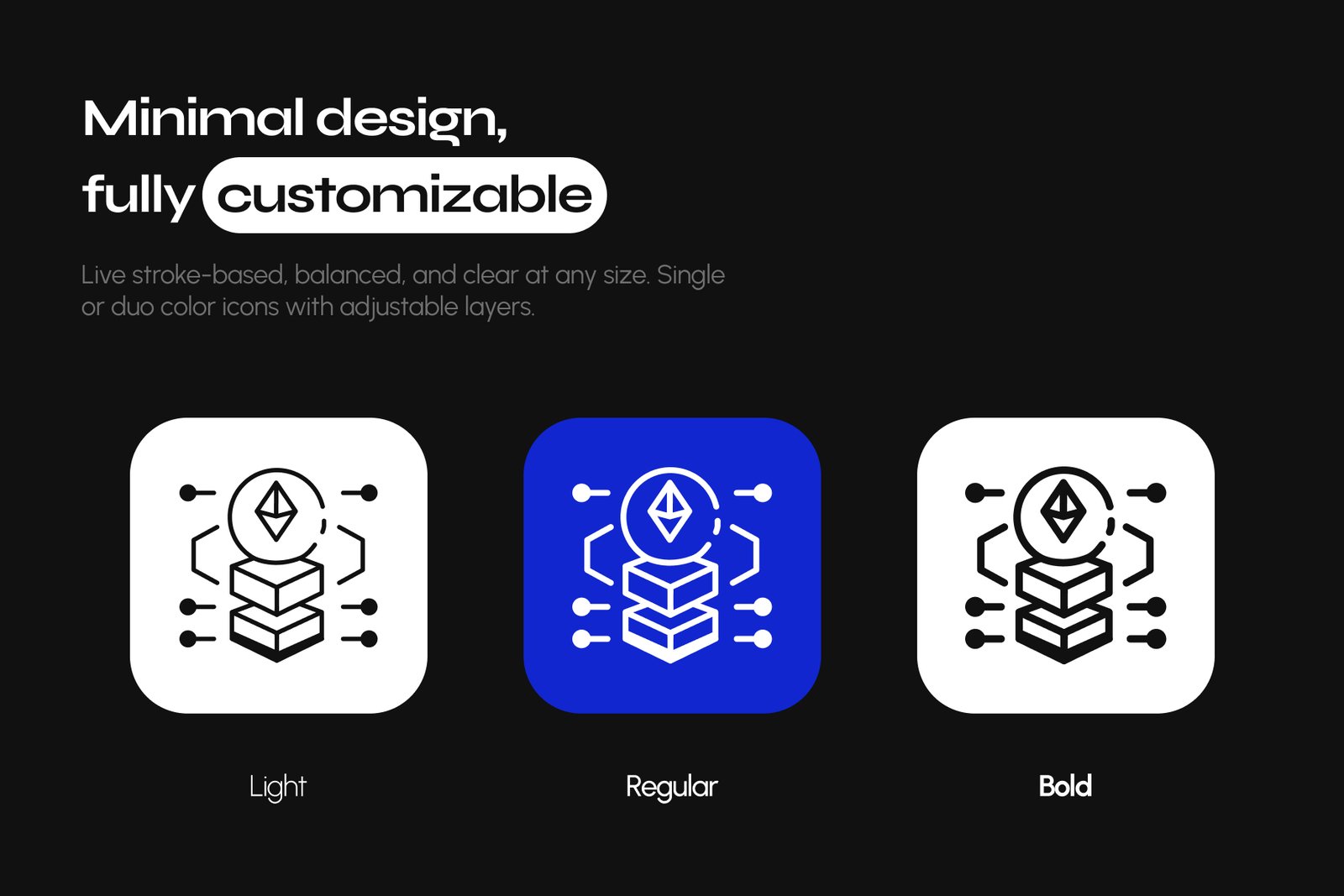 Minimal design,
fully customizable

Live stroke-based, balanced, and clear at any size. Single or duo color icons with adjustable layers.

Light

Regular

Bold